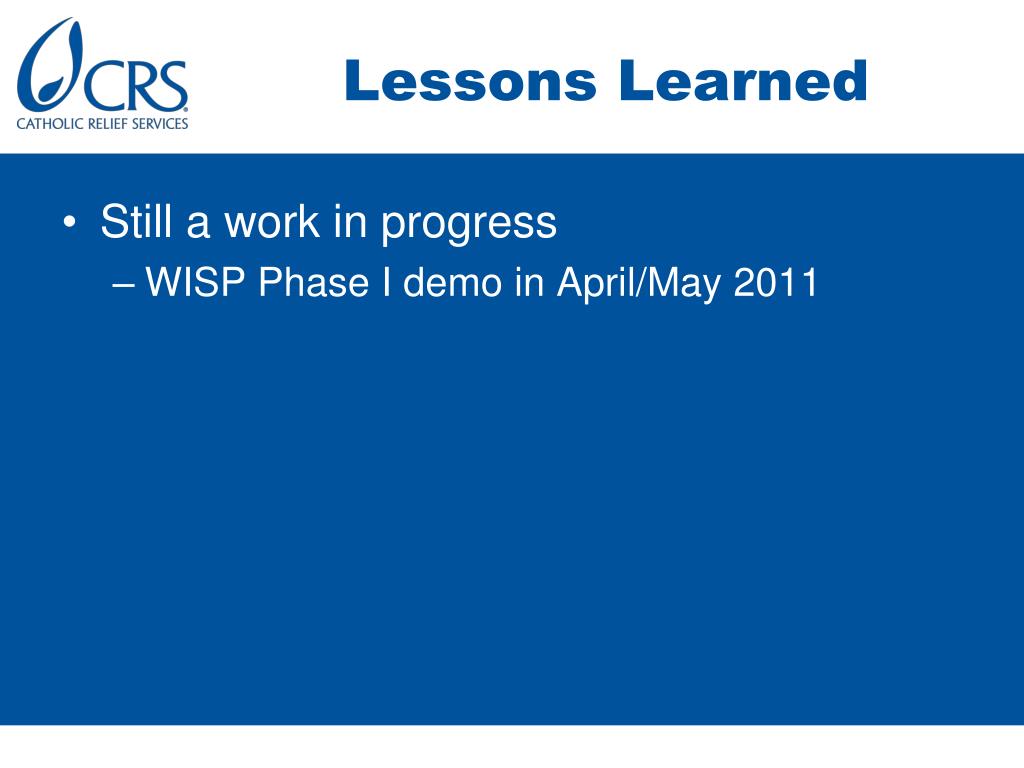 CRS
CATHOLIC RELIEF SERVICES

Lessons Learned

• Still a work in progress
– WISP Phase I demo in April/May 2011